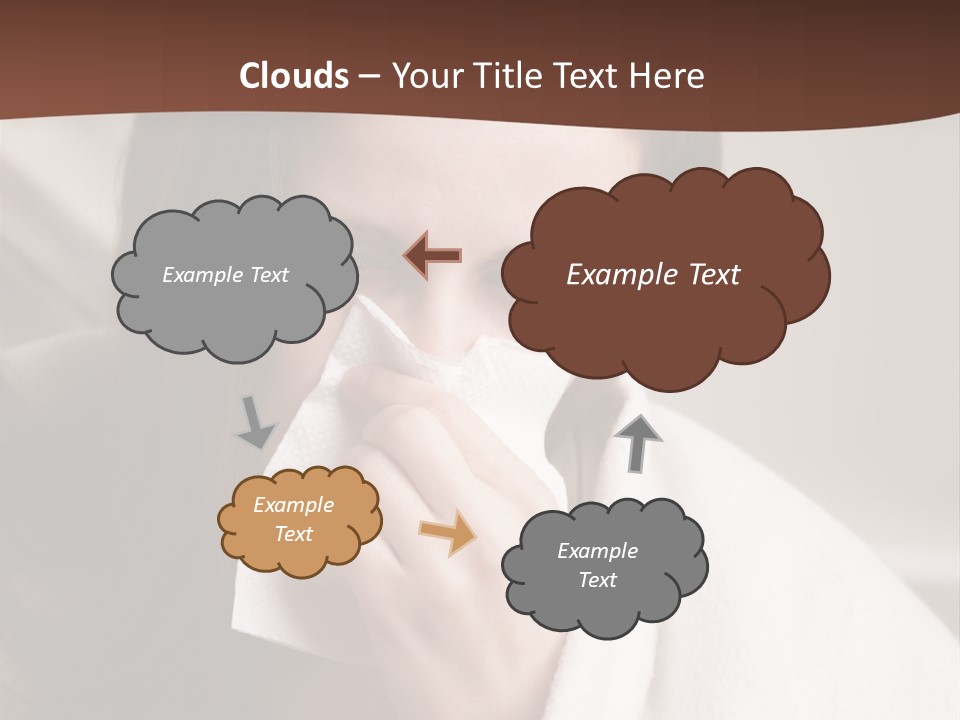 Clouds – Your Title Text Here

Example Text

Example Text

Example Text

Example Text